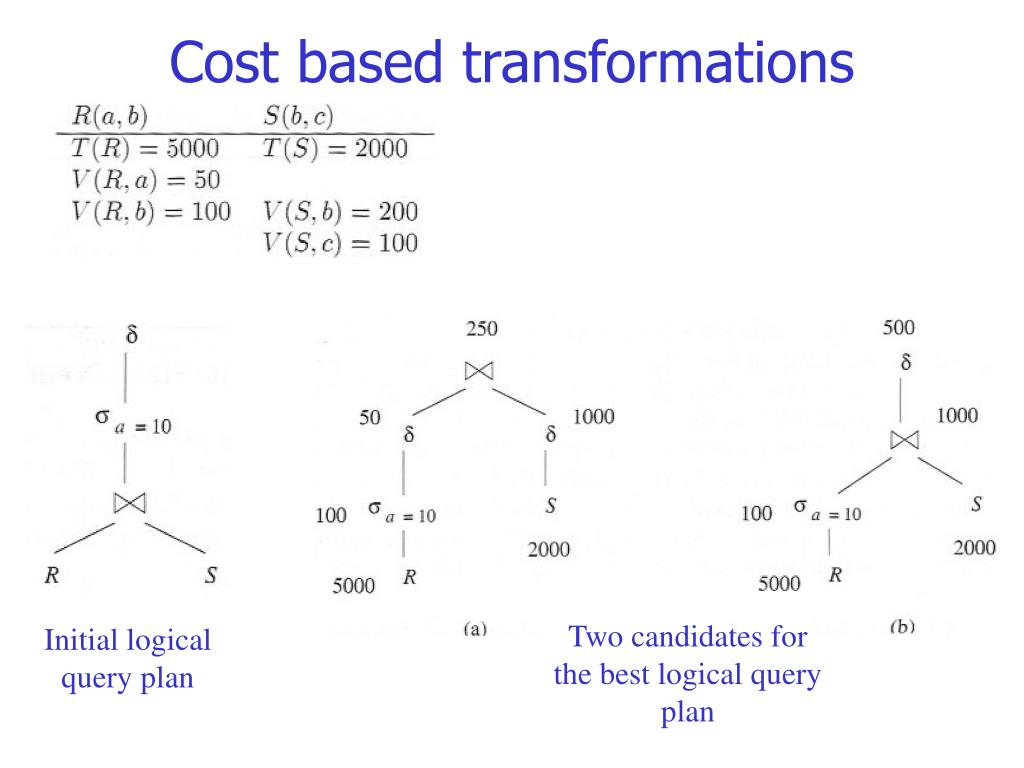 Cost based transformations

| $R(a,b)$ | $S(b,c)$ |
|---|---|
| $T(R) = 5000$ | $T(S) = 2000$ |
| $V(R,a) = 50$ | |
| $V(R,b) = 100$ | $V(S,b) = 200$ |
| | $V(S,c) = 100$ |

$\delta$

$\sigma_{a=10}$

$\bowtie$

$R$ $S$

Initial logical query plan

250

$\bowtie$

50 $\delta$

$\delta$ 1000

100 $\sigma_{a=10}$

$S$

2000

5000 $R$

(a)

500

$\delta$

1000

$\bowtie$

100 $\sigma_{a=10}$

$S$

2000

5000 $R$

(b)

Two candidates for the best logical query plan